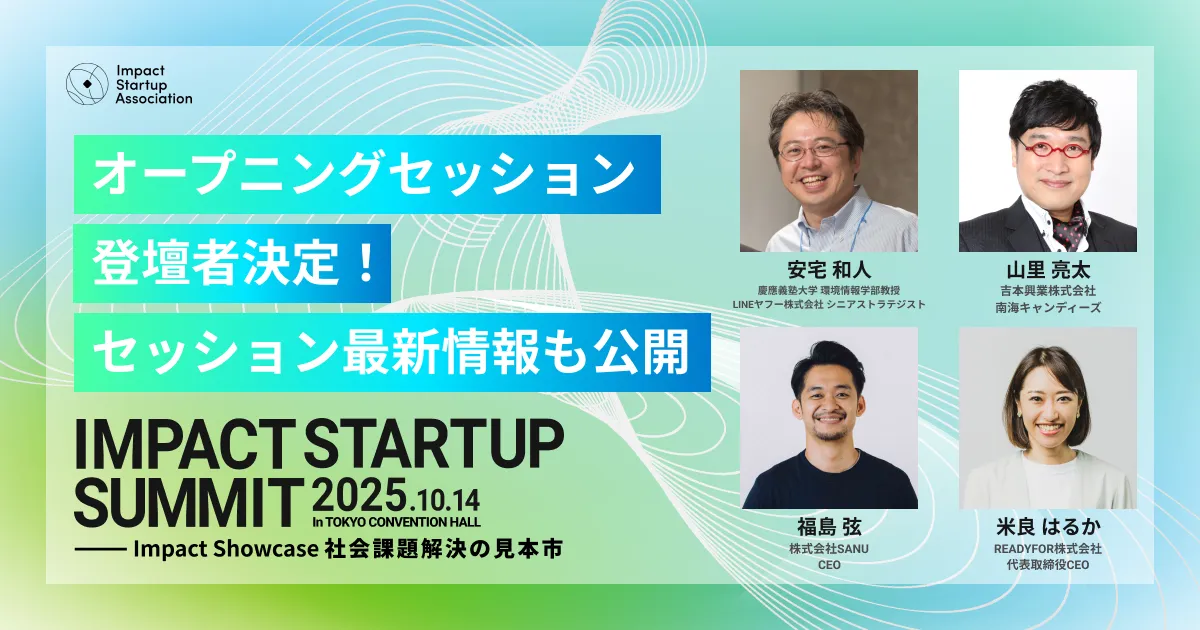 Impact Startup Association

オープニングセッション

登壇者決定！

セッション最新情報も公開

IMPACT STARTUP SUMMIT 2025.10.14
In TOKYO CONVENTION HALL

—— Impact Showcase 社会課題解決の見本市

安宅 和人
慶應義塾大学 環境情報学部教授
LINEヤフー株式会社 シニアストラテジスト

山里 亮太
吉本興業株式会社
南海キャンディーズ

福島 弦
株式会社SANU
CEO

米良 はるか
READYFOR株式会社
代表取締役CEO